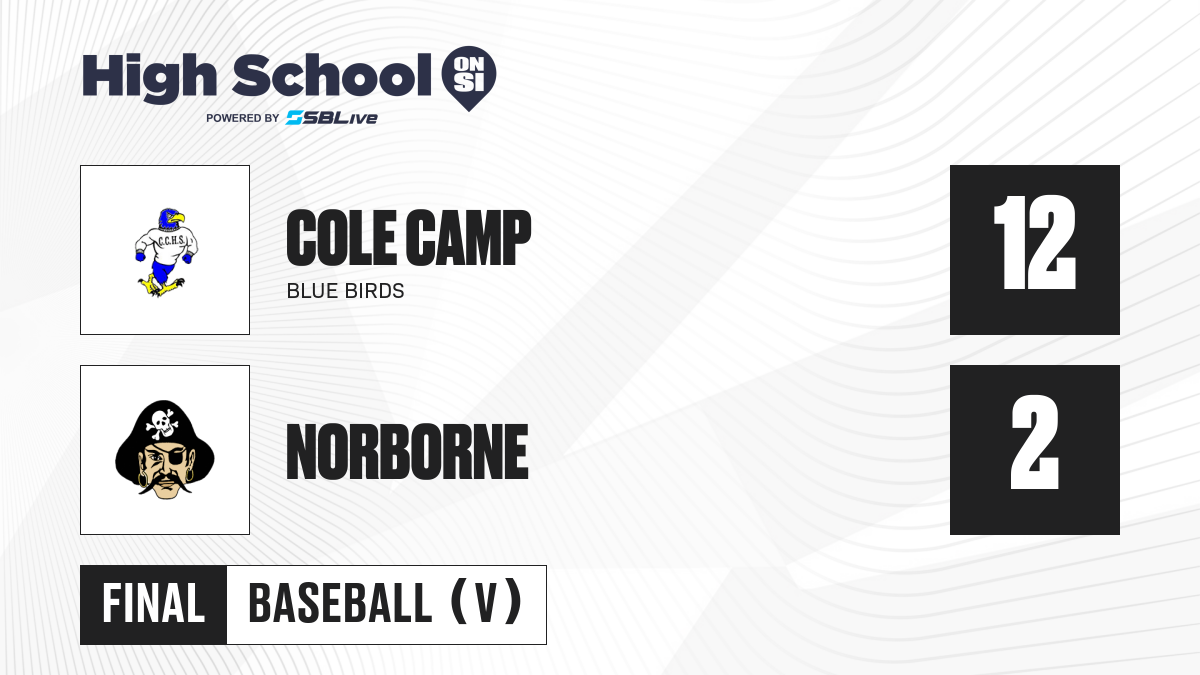 High School ON SI
POWERED BY SBLive

C.C.H.S.

COLE CAMP
BLUE BIRDS

12

NORBORNE

2

FINAL
BASEBALL (V)